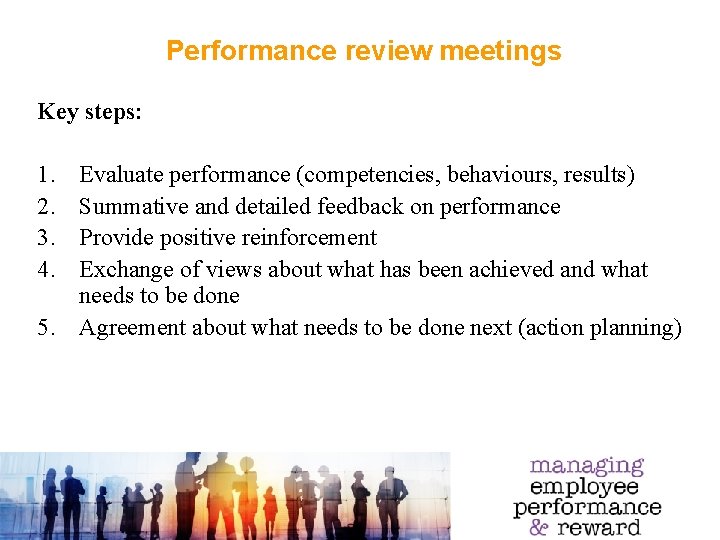 Performance review meetings

Key steps:

1. Evaluate performance (competencies, behaviours, results)
2. Summative and detailed feedback on performance
3. Provide positive reinforcement
4. Exchange of views about what has been achieved and what needs to be done
5. Agreement about what needs to be done next (action planning)

managing
employee
performance
& reward